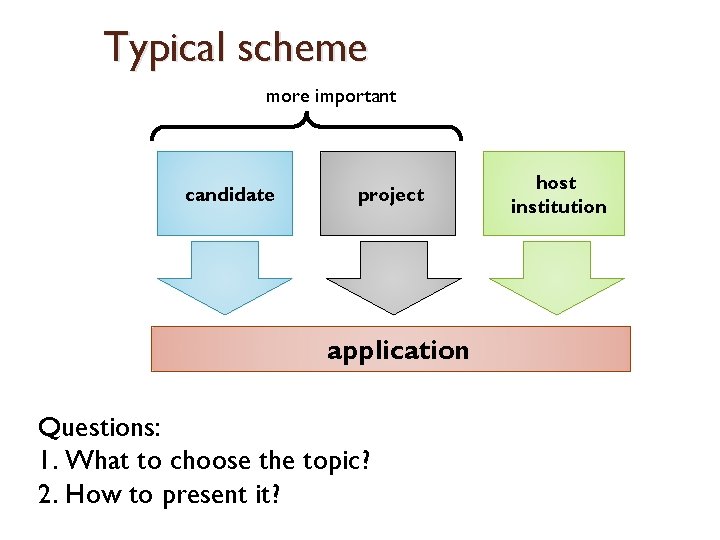 Typical scheme

more important

candidate

project

host institution

application

Questions:
1. What to choose the topic?
2. How to present it?